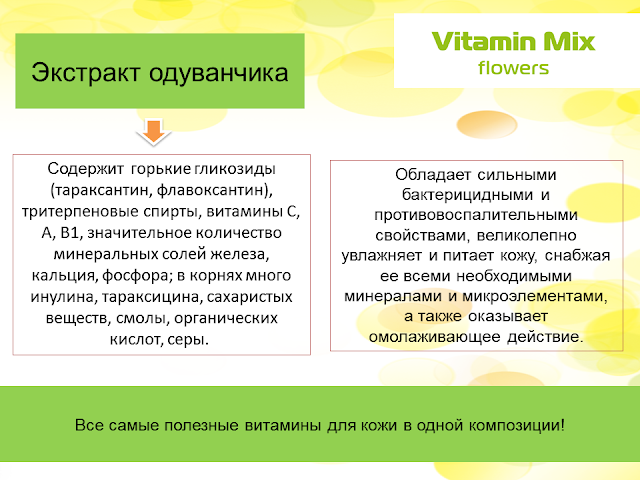 Экстракт одуванчика

Vitamin Mix
flowers

Содержит горькие гликозиды (тараксантин, флавоксантин), тритерпеновые спирты, витамины С, А, В1, значительное количество минеральных солей железа, кальция, фосфора; в корнях много инулина, тараксицина, сахаристых веществ, смолы, органических кислот, серы.

Обладает сильными бактерицидными и противовоспалительными свойствами, великолепно увлажняет и питает кожу, снабжая ее всеми необходимыми минералами и микроэлементами, а также оказывает омолаживающее действие.

Все самые полезные витамины для кожи в одной композиции!